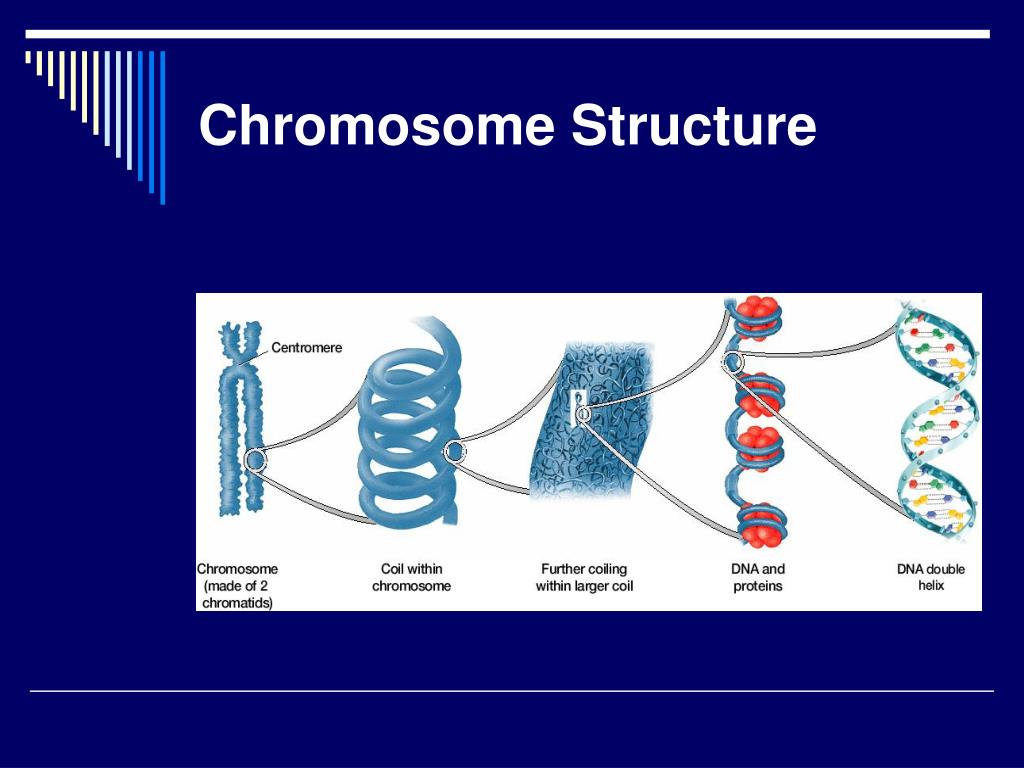 Chromosome Structure

Centromere

Chromosome (made of 2 chromatids)

Coil within chromosome

Further coiling within larger coil

DNA and proteins

DNA double helix